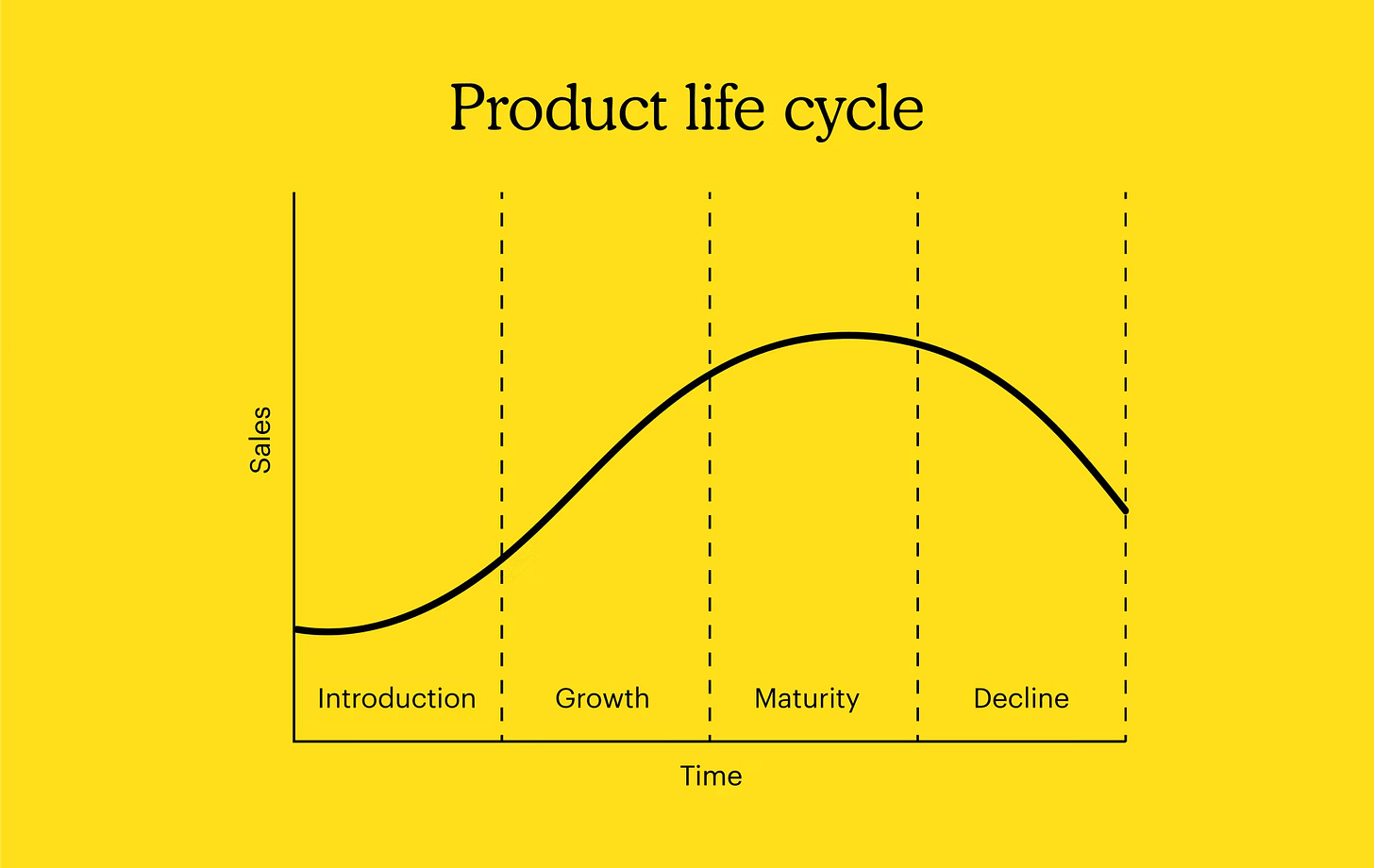 Product life cycle

Sales

Introduction
Growth
Maturity
Decline

Time